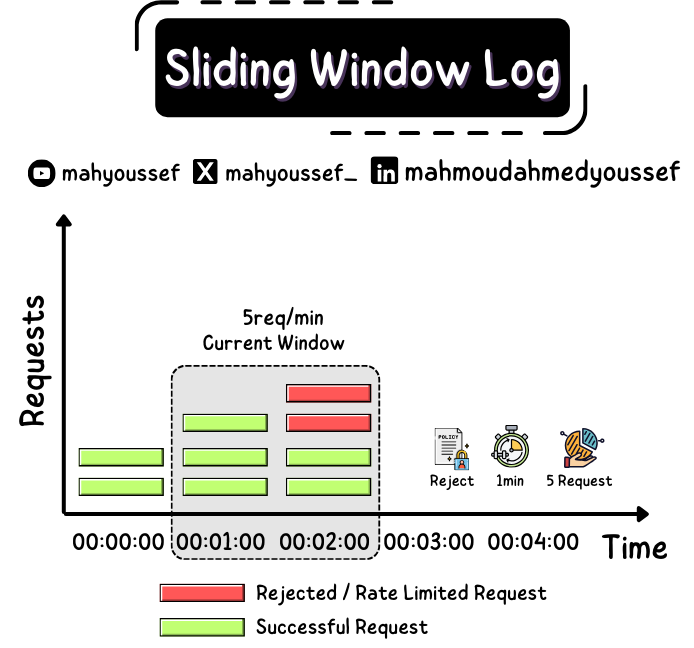 Sliding Window Log

mahyoussef mahyoussef_ mahmoudahmedyoussef

Requests

5req/min
Current Window

POLICY
Reject 1min 5 Request

00:00:00 00:01:00 00:02:00 00:03:00 00:04:00 Time

Rejected / Rate Limited Request
Successful Request